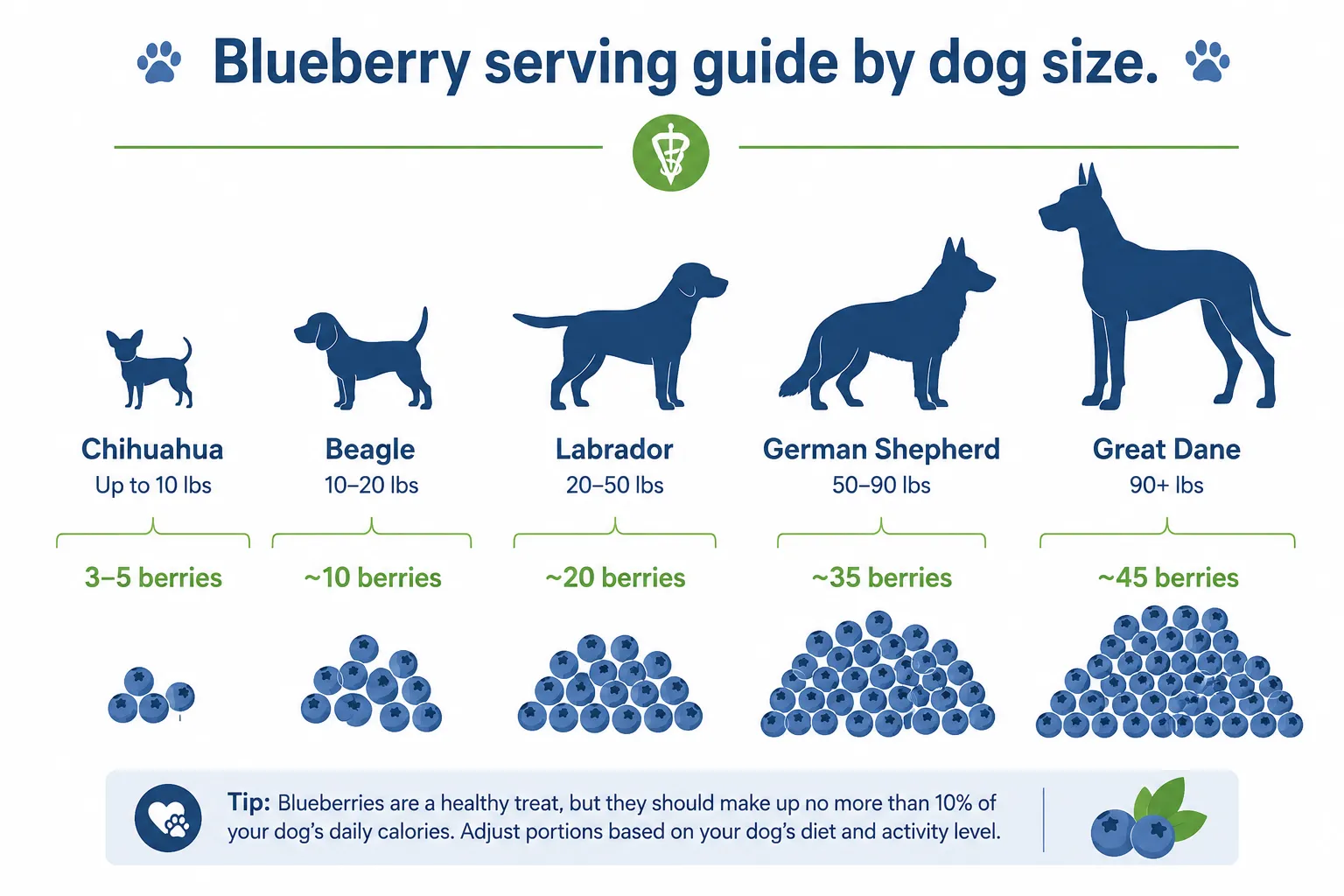 Blueberry serving guide by dog size.

Chihuahua
Up to 10 lbs
3–5 berries

Beagle
10–20 lbs
~10 berries

Labrador
20–50 lbs
~20 berries

German Shepherd
50–90 lbs
~35 berries

Great Dane
90+ lbs
~45 berries

Tip: Blueberries are a healthy treat, but they should make up no more than 10% of your dog's daily calories. Adjust portions based on your dog's diet and activity level.